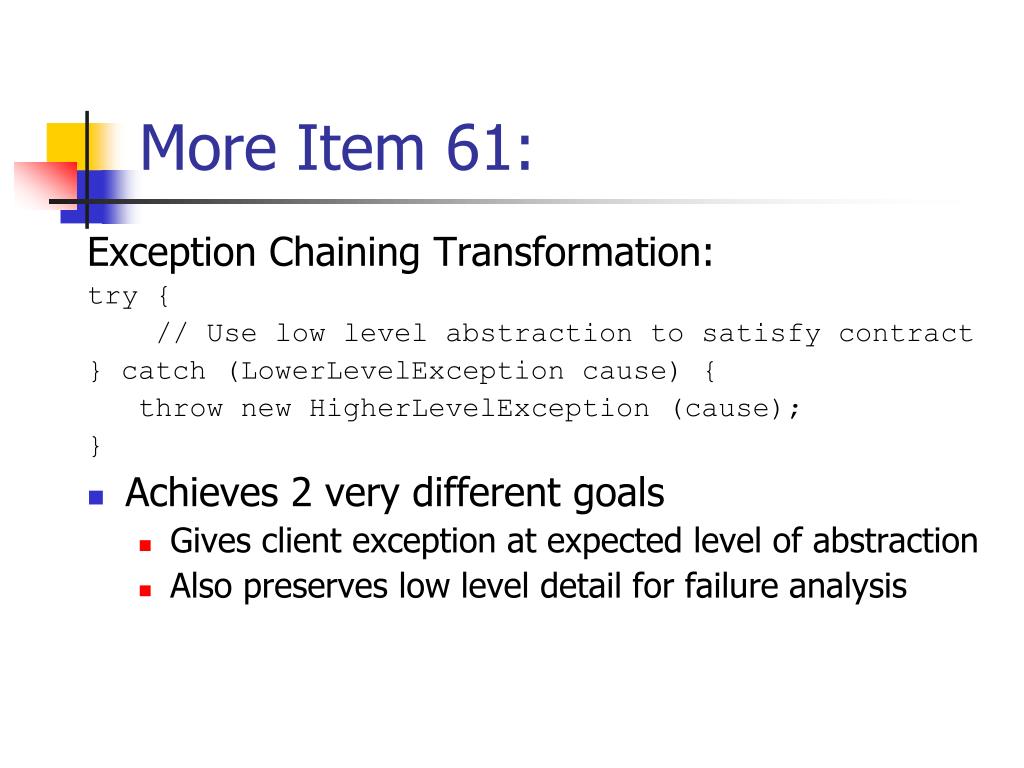 More Item 61:

Exception Chaining Transformation:

try {
    // Use low level abstraction to satisfy contract
} catch (LowerLevelException cause) {
   throw new HigherLevelException (cause);
}

Achieves 2 very different goals

Gives client exception at expected level of abstraction

Also preserves low level detail for failure analysis